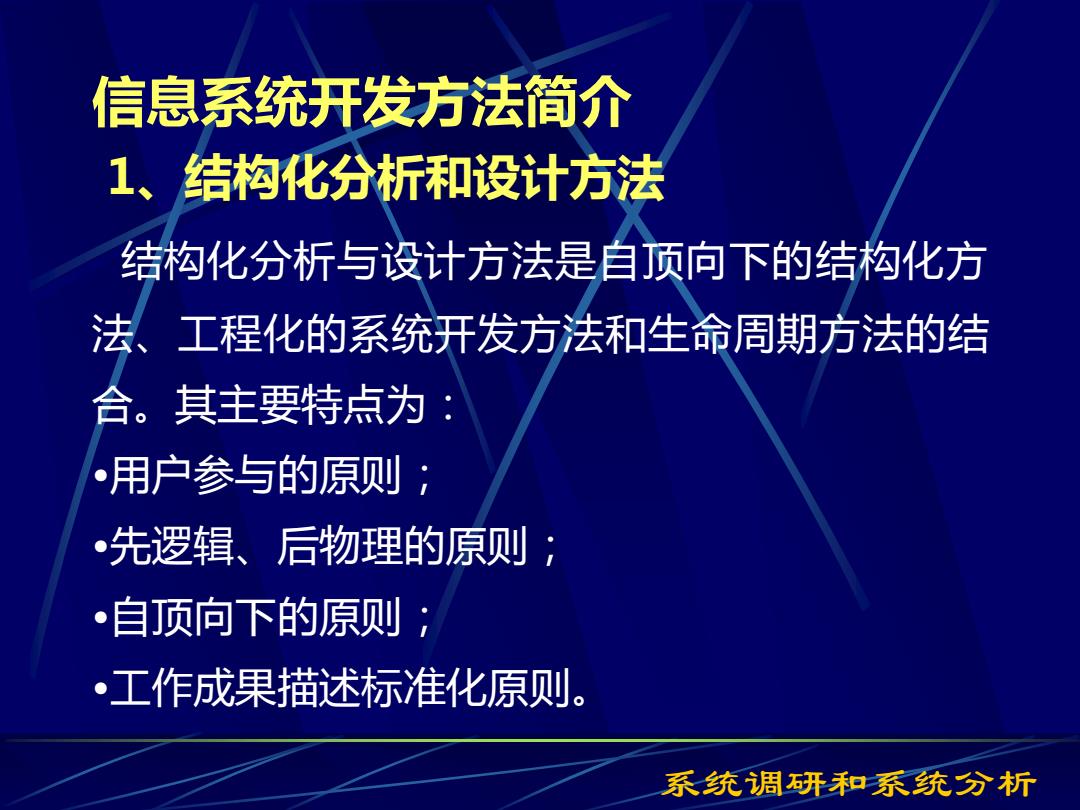 信息系统开发方法简介
1、结构化分析和设计方法

结构化分析与设计方法是自顶向下的结构化方法、工程化的系统开发方法和生命周期方法的结合。其主要特点为：
•用户参与的原则；
•先逻辑、后物理的原则；
•自顶向下的原则；
•工作成果描述标准化原则。

系统调研和系统分析